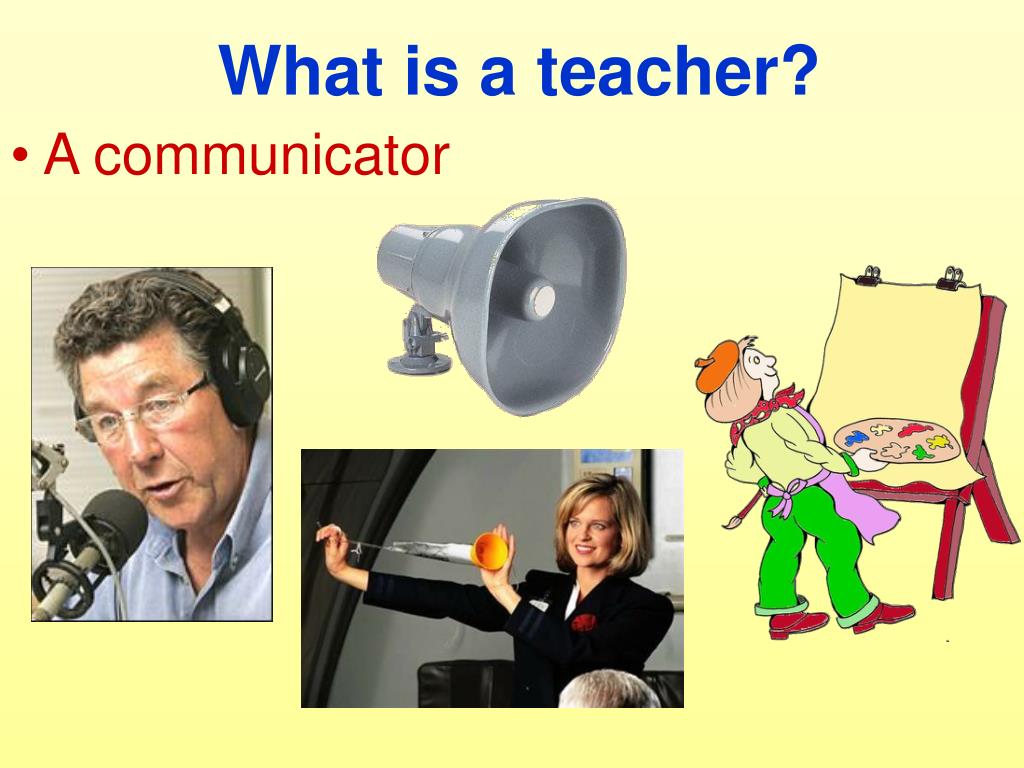 What is a teacher?

• A communicator